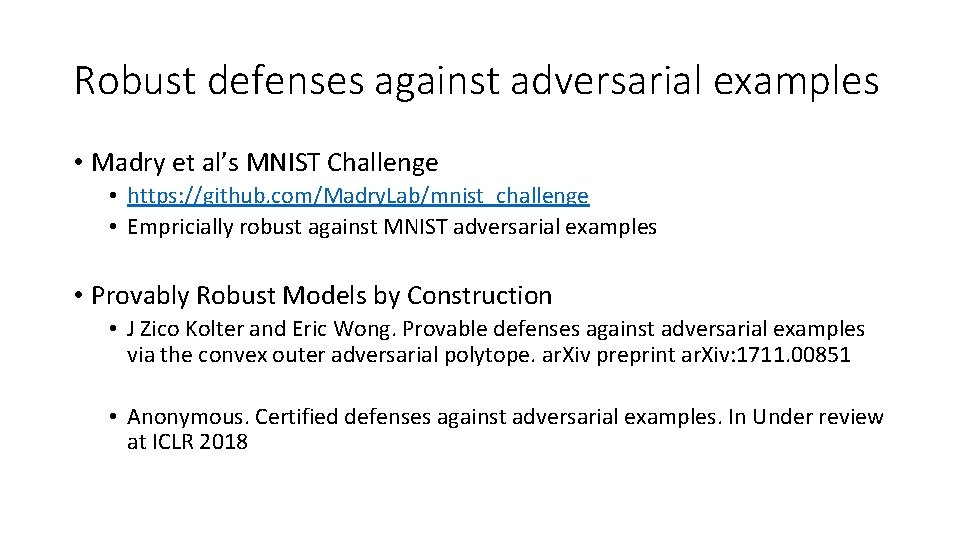 Robust defenses against adversarial examples

• Madry et al's MNIST Challenge
  • https://github.com/MadryLab/mnist_challenge
  • Empricially robust against MNIST adversarial examples

• Provably Robust Models by Construction
  • J Zico Kolter and Eric Wong. Provable defenses against adversarial examples via the convex outer adversarial polytope. arXiv preprint arXiv:1711.00851

  • Anonymous. Certified defenses against adversarial examples. In Under review at ICLR 2018